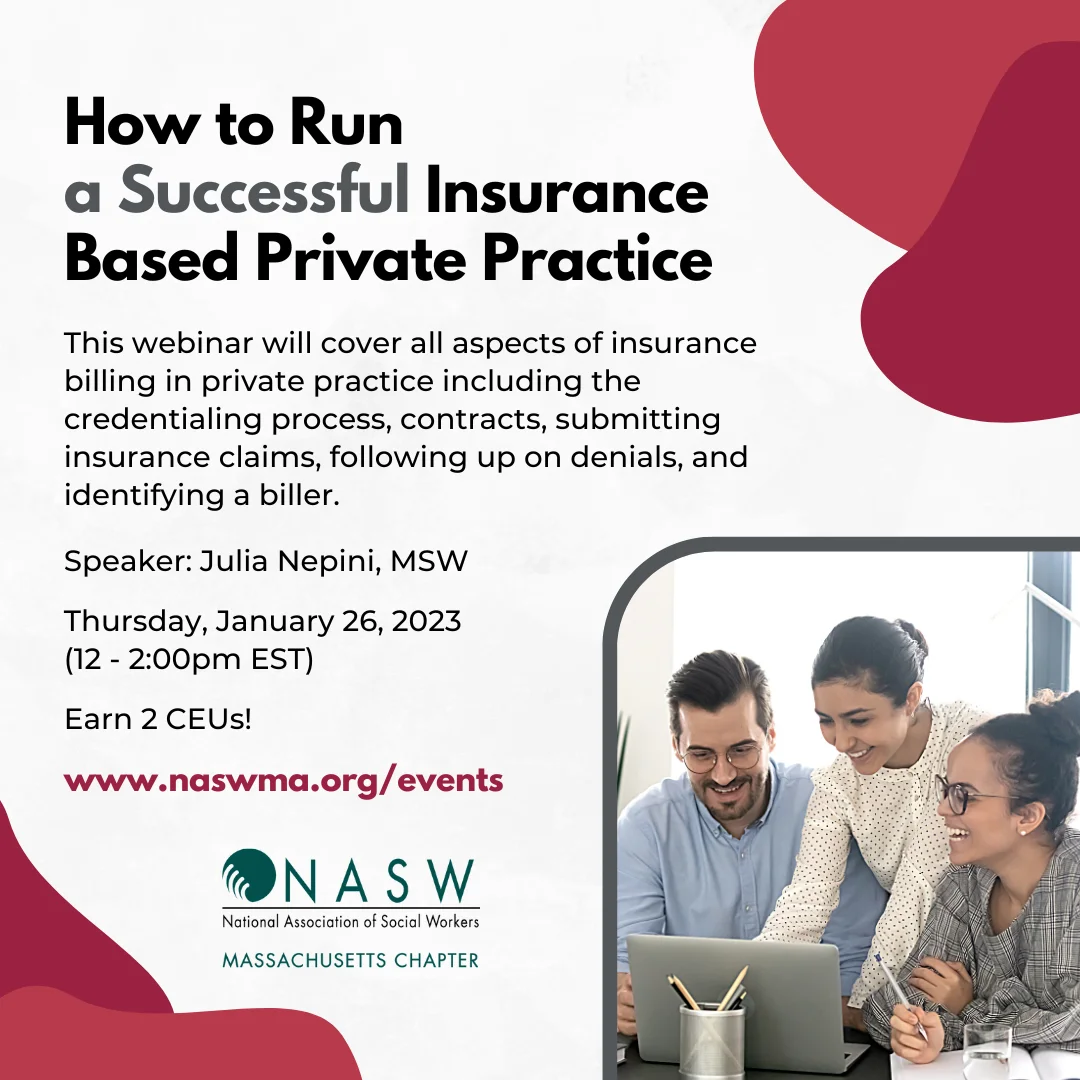 How to Run a Successful Insurance Based Private Practice

This webinar will cover all aspects of insurance billing in private practice including the credentialing process, contracts, submitting insurance claims, following up on denials, and identifying a biller.

Speaker: Julia Nepini, MSW

Thursday, January 26, 2023 (12 - 2:00pm EST)

Earn 2 CEUs!

www.naswma.org/events

NASW
National Association of Social Workers
MASSACHUSETTS CHAPTER